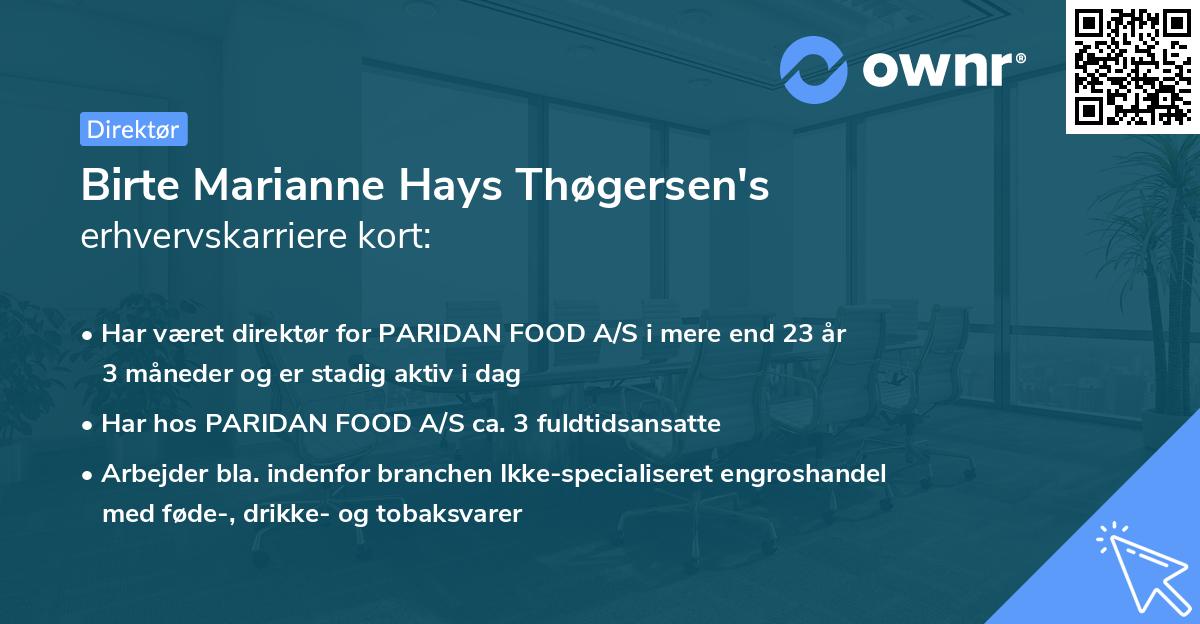 ownr®

Direktør

Birte Marianne Hays Thøgersen's erhvervskarriere kort:

• Har været direktør for PARIDAN FOOD A/S i mere end 23 år 3 måneder og er stadig aktiv i dag

• Har hos PARIDAN FOOD A/S ca. 3 fuldtidsansatte

• Arbejder bla. indenfor branchen Ikke-specialiseret engroshandel med føde-, drikke- og tobaksvarer